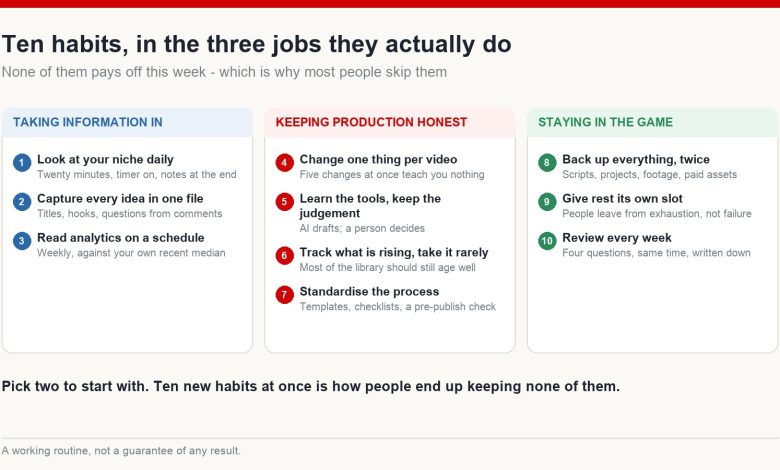 Ten habits, in the three jobs they actually do

None of them pays off this week - which is why most people skip them

TAKING INFORMATION IN

1 Look at your niche daily
Twenty minutes, timer on, notes at the end

2 Capture every idea in one file
Titles, hooks, questions from comments

3 Read analytics on a schedule
Weekly, against your own recent median

KEEPING PRODUCTION HONEST

4 Change one thing per video
Five changes at once teach you nothing

5 Learn the tools, keep the judgement
AI drafts; a person decides

6 Track what is rising, take it rarely
Most of the library should still age well

7 Standardise the process
Templates, checklists, a pre-publish check

STAYING IN THE GAME

8 Back up everything, twice
Scripts, projects, footage, paid assets

9 Give rest its own slot
People leave from exhaustion, not failure

10 Review every week
Four questions, same time, written down

Pick two to start with. Ten new habits at once is how people end up keeping none of them.

A working routine, not a guarantee of any result.